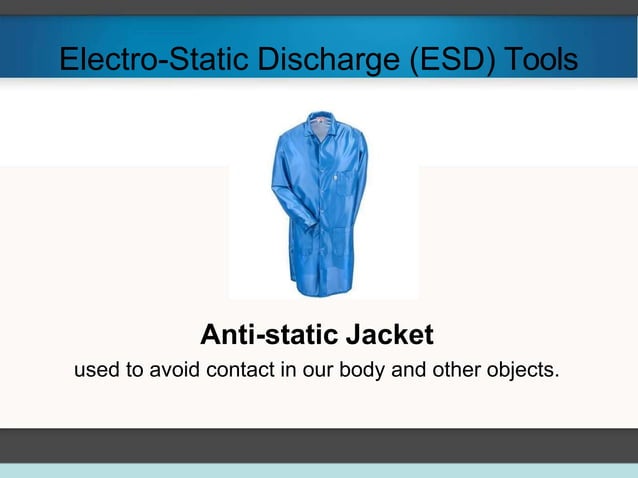 Electro-Static Discharge (ESD) Tools

Anti-static Jacket

used to avoid contact in our body and other objects.